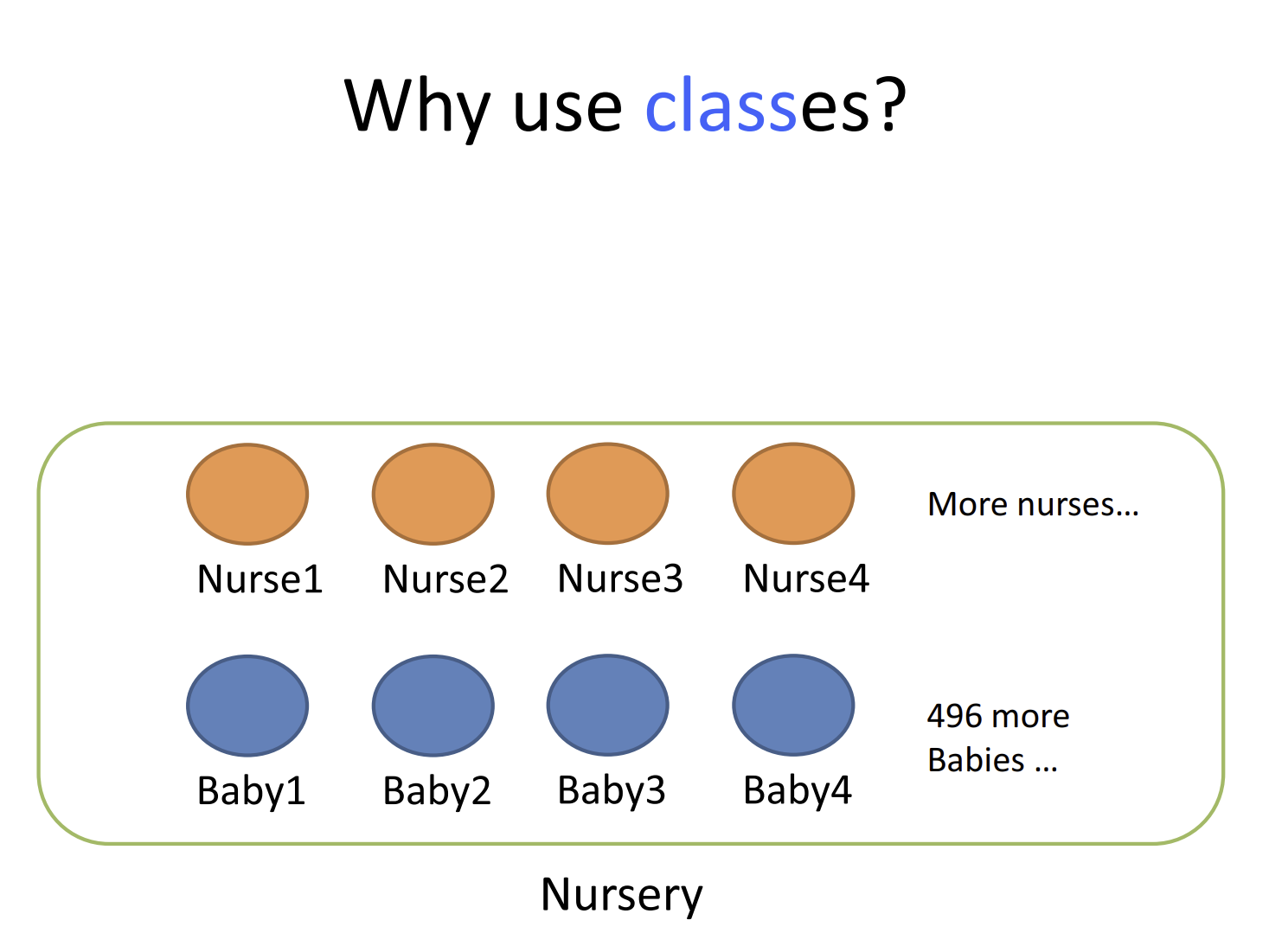 Why use classes?

Nurse1 Nurse2 Nurse3 Nurse4

More nurses…

Baby1 Baby2 Baby3 Baby4

496 more Babies …

Nursery